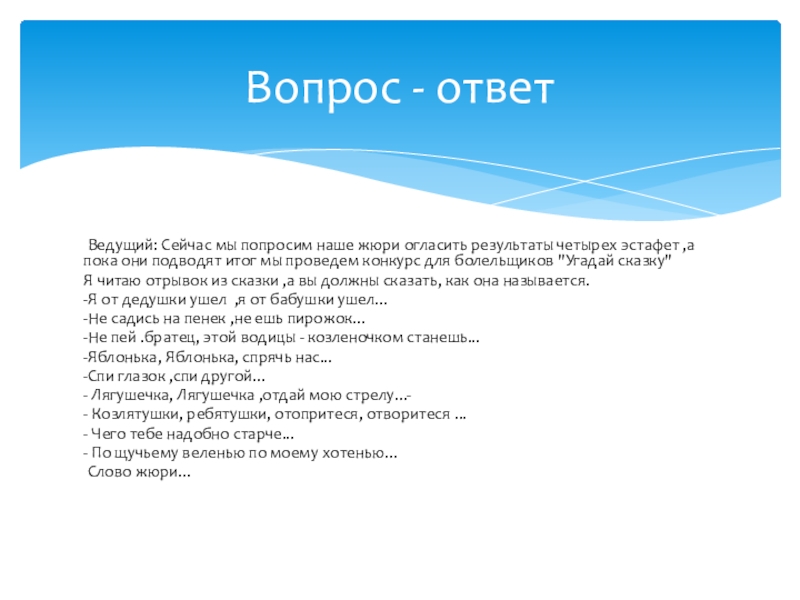 Вопрос - ответ

Ведущий: Сейчас мы попросим наше жюри огласить результаты четырех эстафет ,а пока они подводят итог мы проведем конкурс для болельщиков "Угадай сказку"
Я читаю отрывок из сказки ,а вы должны сказать, как она называется.
-Я от дедушки ушел ,я от бабушки ушел...
-Не садись на пенек ,не ешь пирожок...
-Не пей .братец, этой водицы - козленочком станешь...
-Яблонька, Яблонька, спрячь нас...
-Спи глазок ,спи другой...
- Лягушечка, Лягушечка ,отдай мою стрелу...-
- Козлятушки, ребятушки, отопритеся, отворитеся ...
- Чего тебе надобно старче...
- По щучьему веленью по моему хотенью...
Слово жюри...